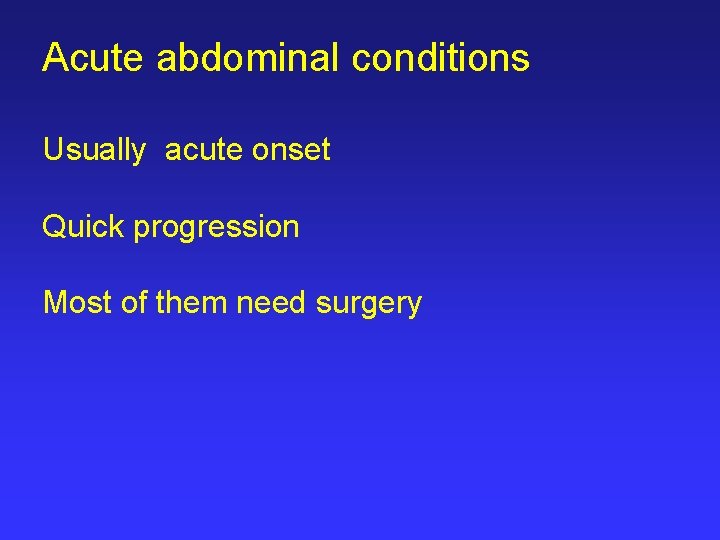 Acute abdominal conditions

Usually  acute onset

Quick progression

Most of them need surgery